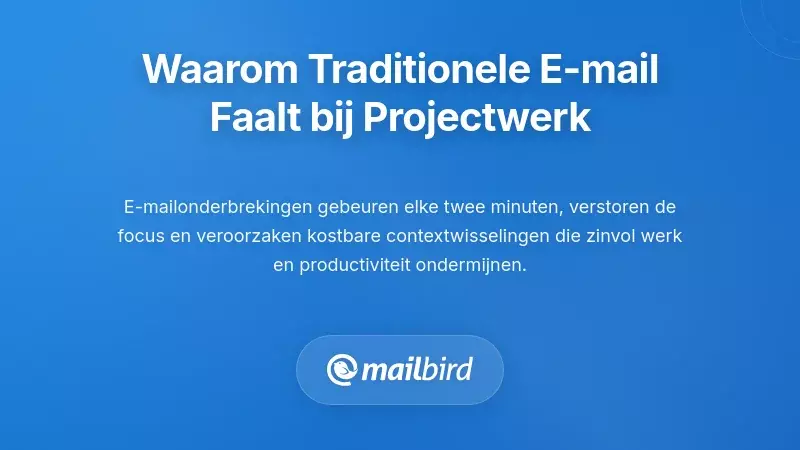 Waarom Traditionele E-mail Faalt bij Projectwerk

E-mailonderbrekingen gebeuren elke twee minuten, verstoren de focus en veroorzaken kostbare contextwisselingen die zinvol werk en productiviteit ondermijnen.

mailbird